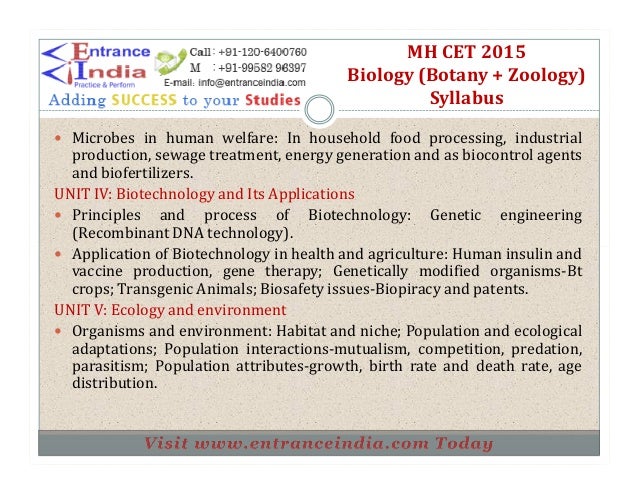 Entrance India
Practice & Perform

Call : +91-120-6400760
M : +91-99582 96397
E-mail: info@entranceindia.com

Adding SUCCESS to your Studies

MH CET 2015
Biology (Botany + Zoology)
Syllabus

• Microbes in human welfare: In household food processing, industrial production, sewage treatment, energy generation and as biocontrol agents and biofertilizers.

UNIT IV: Biotechnology and Its Applications

• Principles and process of Biotechnology: Genetic engineering (Recombinant DNA technology).

• Application of Biotechnology in health and agriculture: Human insulin and vaccine production, gene therapy; Genetically modified organisms-Bt crops; Transgenic Animals; Biosafety issues-Biopiracy and patents.

UNIT V: Ecology and environment

• Organisms and environment: Habitat and niche; Population and ecological adaptations; Population interactions-mutualism, competition, predation, parasitism; Population attributes-growth, birth rate and death rate, age distribution.

Visit www.entranceindia.com Today